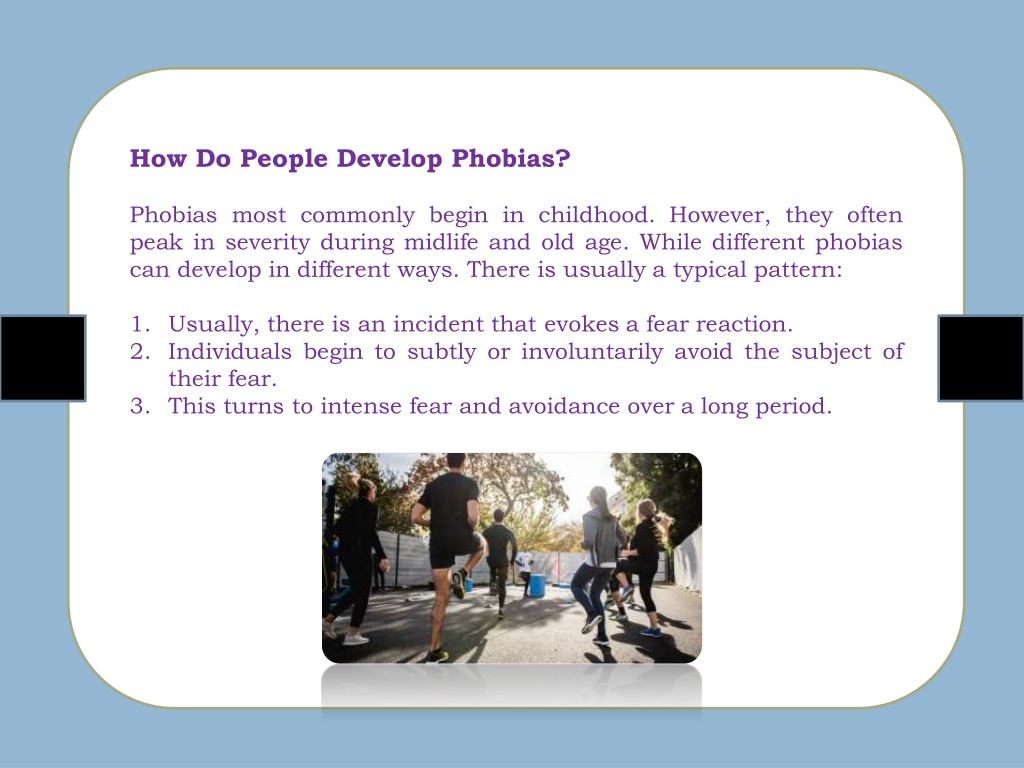 How Do People Develop Phobias?

Phobias most commonly begin in childhood. However, they often peak in severity during midlife and old age. While different phobias can develop in different ways. There is usually a typical pattern:

1. Usually, there is an incident that evokes a fear reaction.
2. Individuals begin to subtly or involuntarily avoid the subject of their fear.
3. This turns to intense fear and avoidance over a long period.